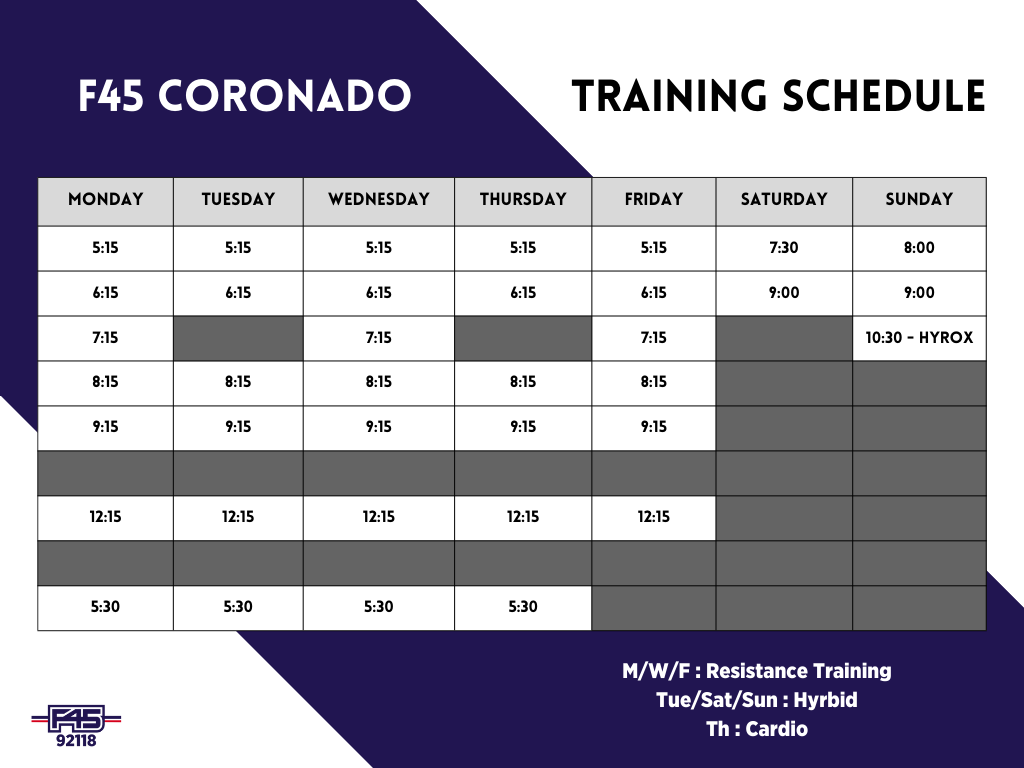 F45 CORONADO

TRAINING SCHEDULE

| MONDAY | TUESDAY | WEDNESDAY | THURSDAY | FRIDAY | SATURDAY | SUNDAY |
|---|---|---|---|---|---|---|
| 5:15 | 5:15 | 5:15 | 5:15 | 5:15 | 7:30 | 8:00 |
| 6:15 | 6:15 | 6:15 | 6:15 | 6:15 | 9:00 | 9:00 |
| 7:15 | | 7:15 | | 7:15 | | 10:30 - HYROX |
| 8:15 | 8:15 | 8:15 | 8:15 | 8:15 | | |
| 9:15 | 9:15 | 9:15 | 9:15 | 9:15 | | |
| | | | | | | |
| 12:15 | 12:15 | 12:15 | 12:15 | 12:15 | | |
| | | | | | | |
| 5:30 | 5:30 | 5:30 | 5:30 | | | |

M/W/F : Resistance Training
Tue/Sat/Sun : Hyrbid
Th : Cardio

F45
92118